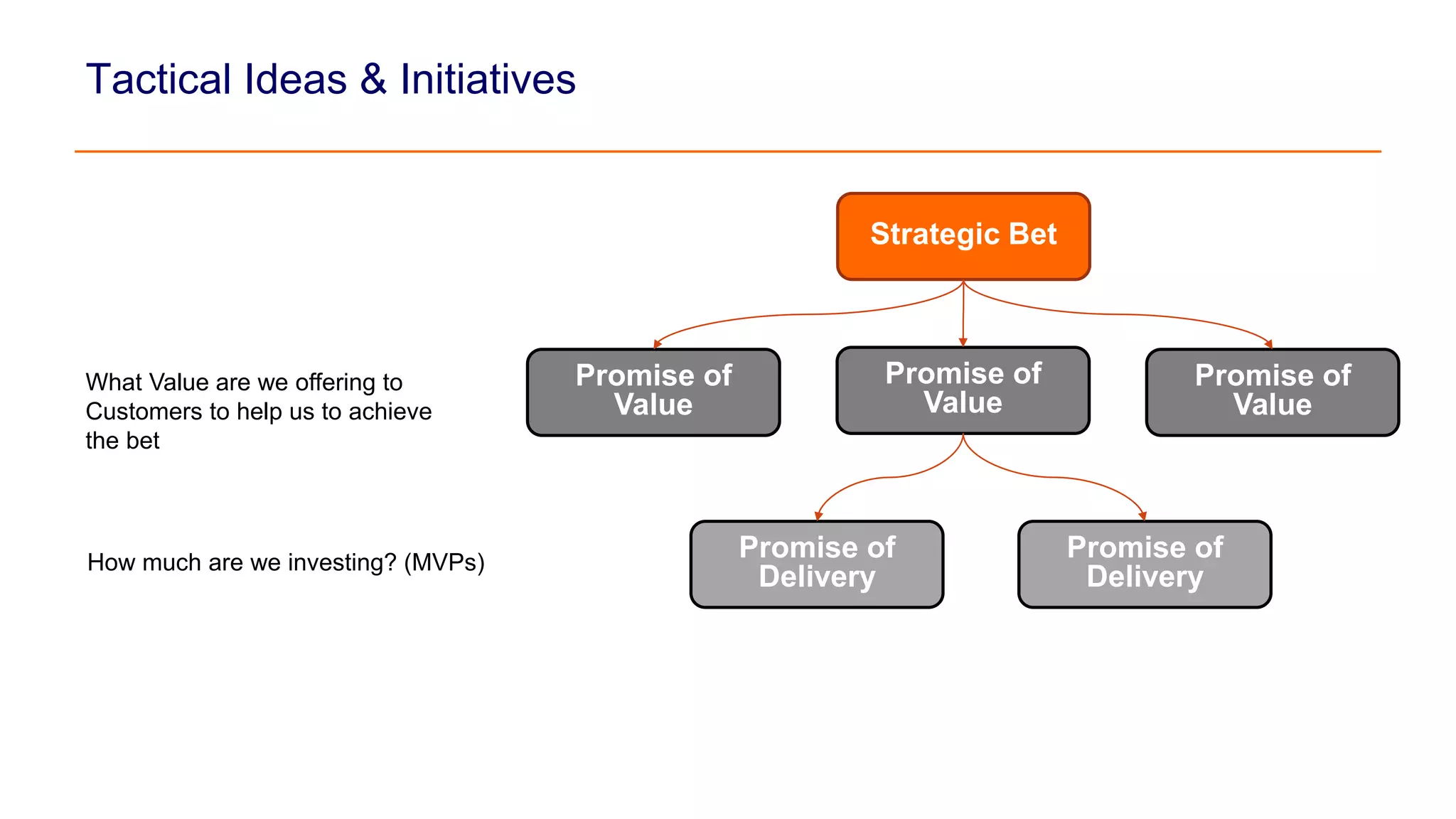 Tactical Ideas & Initiatives

Strategic Bet

What Value are we offering to Customers to help us to achieve the bet

Promise of Value

Promise of Value

Promise of Value

How much are we investing? (MVPs)

Promise of Delivery

Promise of Delivery